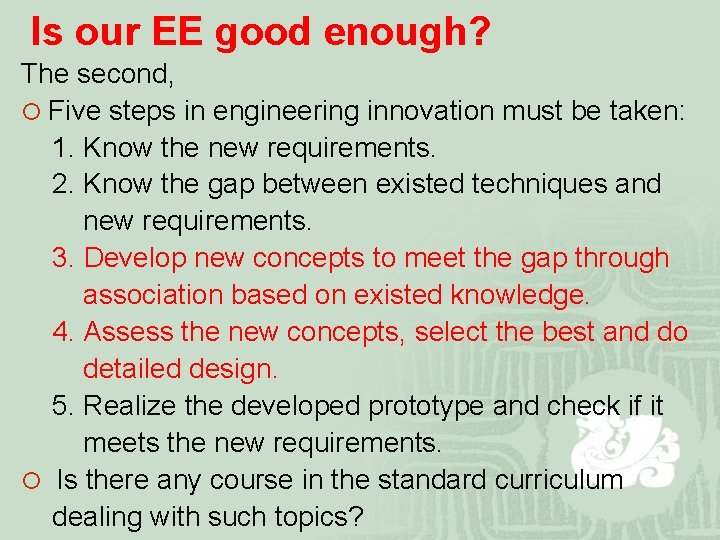 Is our EE good enough?

The second,

○ Five steps in engineering innovation must be taken:

1. Know the new requirements.
2. Know the gap between existed techniques and new requirements.
3. Develop new concepts to meet the gap through association based on existed knowledge.
4. Assess the new concepts, select the best and do detailed design.
5. Realize the developed prototype and check if it meets the new requirements.

○ Is there any course in the standard curriculum dealing with such topics?